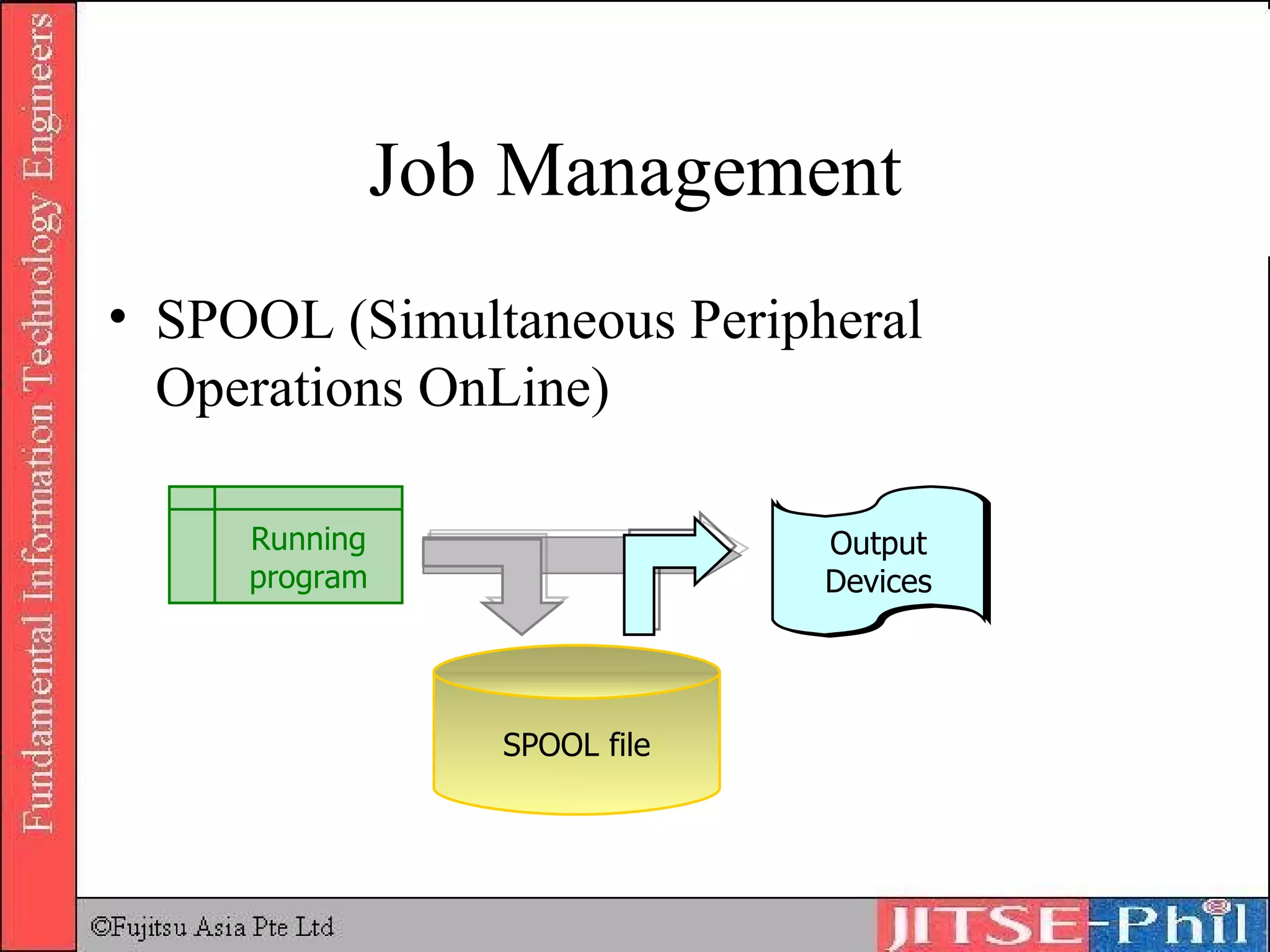 Fundamental Information Technology Engineers

Job Management

• SPOOL (Simultaneous Peripheral Operations OnLine)

Running program

Output Devices

SPOOL file

©Fujitsu Asia Pte Ltd

JITSE-Phil